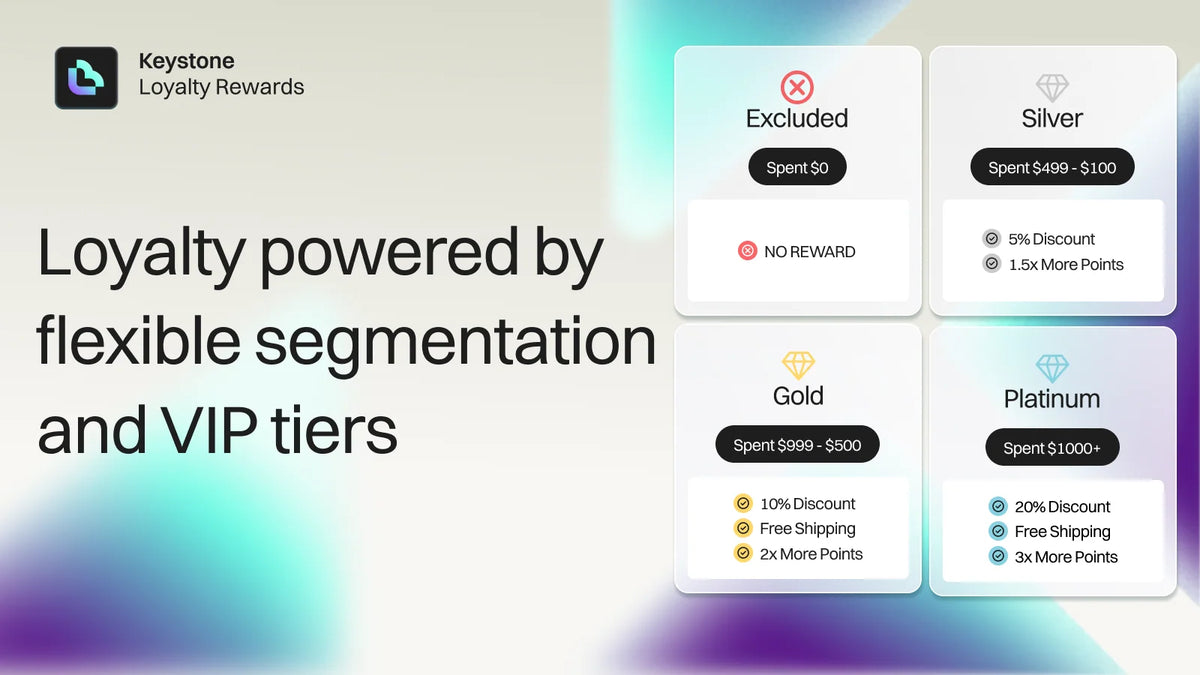 Keystone
Loyalty Rewards

Loyalty powered by flexible segmentation and VIP tiers

Excluded

Spent $0

NO REWARD

Silver

Spent $499 - $100

5% Discount
1.5x More Points

Gold

Spent $999 - $500

10% Discount
Free Shipping
2x More Points

Platinum

Spent $1000+

20% Discount
Free Shipping
3x More Points